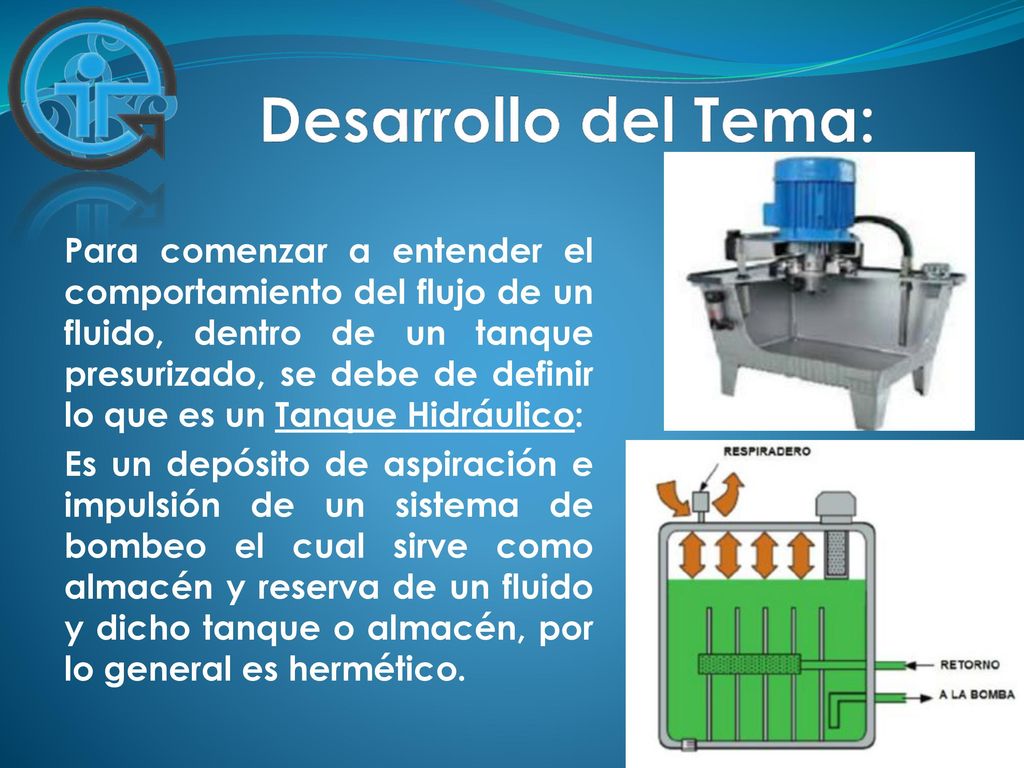 Desarrollo del Tema:

Para comenzar a entender el comportamiento del flujo de un fluido, dentro de un tanque presurizado, se debe de definir lo que es un Tanque Hidráulico:

Es un depósito de aspiración e impulsión de un sistema de bombeo el cual sirve como almacén y reserva de un fluido y dicho tanque o almacén, por lo general es hermético.

RESPIRADERO

RETORNO

A LA BOMBA